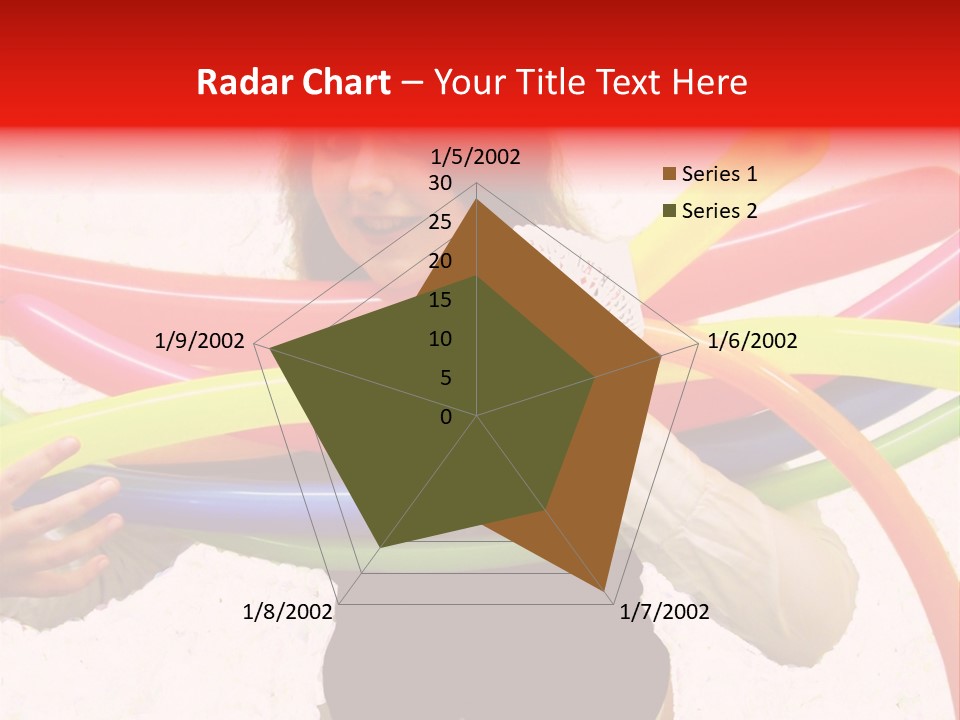 Radar Chart – Your Title Text Here

1/5/2002
30
25
20
15
10
5
0
1/6/2002
1/7/2002
1/8/2002
1/9/2002

Series 1
Series 2